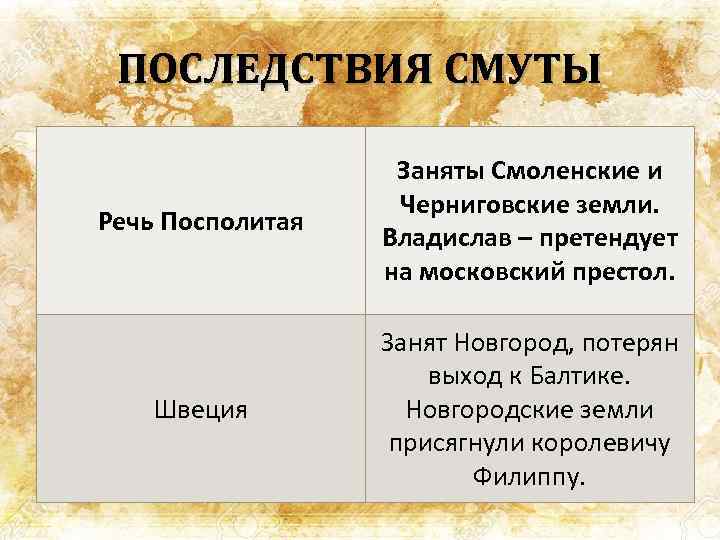 ПОСЛЕДСТВИЯ СМУТЫ

| Речь Посполитая | Заняты Смоленские и Черниговские земли. Владислав – претендует на московский престол. |
|---|---|
| Швеция | Занят Новгород, потерян выход к Балтике. Новгородские земли присягнули королевичу Филиппу. |